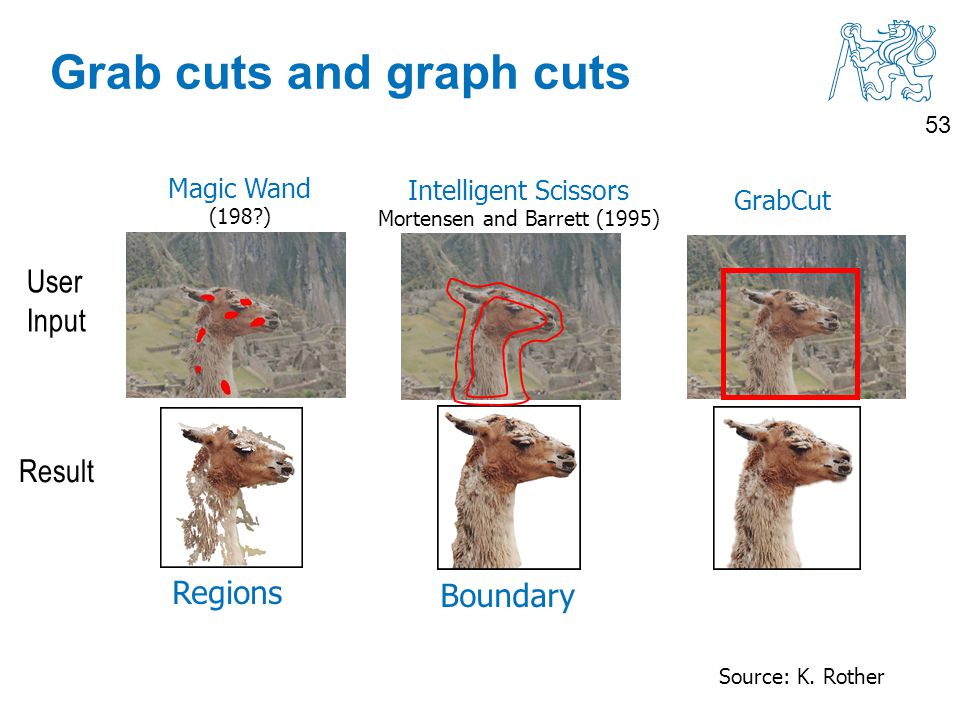 Grab cuts and graph cuts

53

Magic Wand
(198?)

Intelligent Scissors
Mortensen and Barrett (1995)

GrabCut

User Input

Result

Regions

Boundary

Source: K. Rother